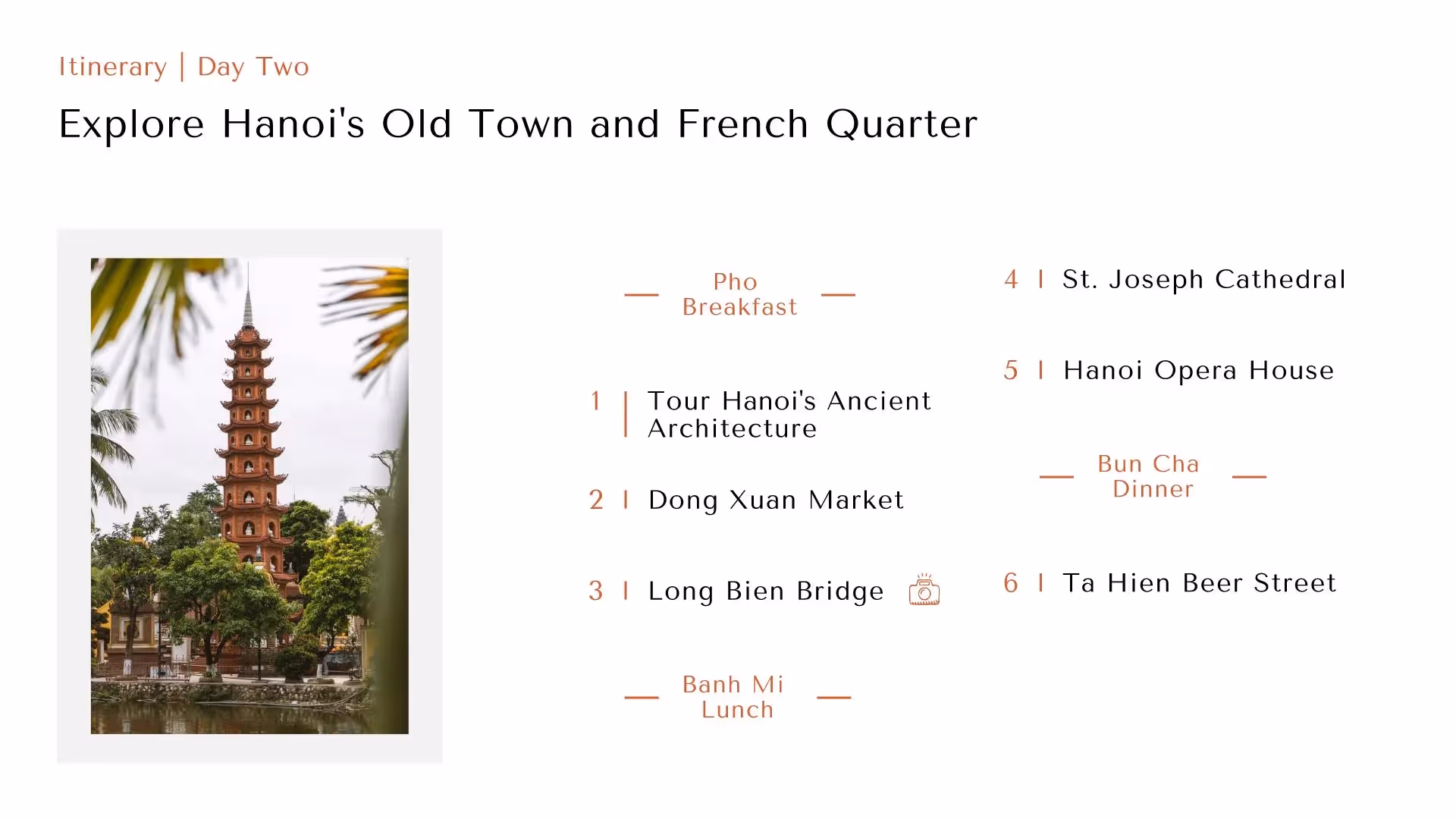 Itinerary | Day Two

Explore Hanoi's Old Town and French Quarter

— Pho Breakfast —

1 | Tour Hanoi's Ancient Architecture

2 | Dong Xuan Market

3 | Long Bien Bridge

— Banh Mi Lunch —

4 | St. Joseph Cathedral

5 | Hanoi Opera House

— Bun Cha Dinner —

6 | Ta Hien Beer Street